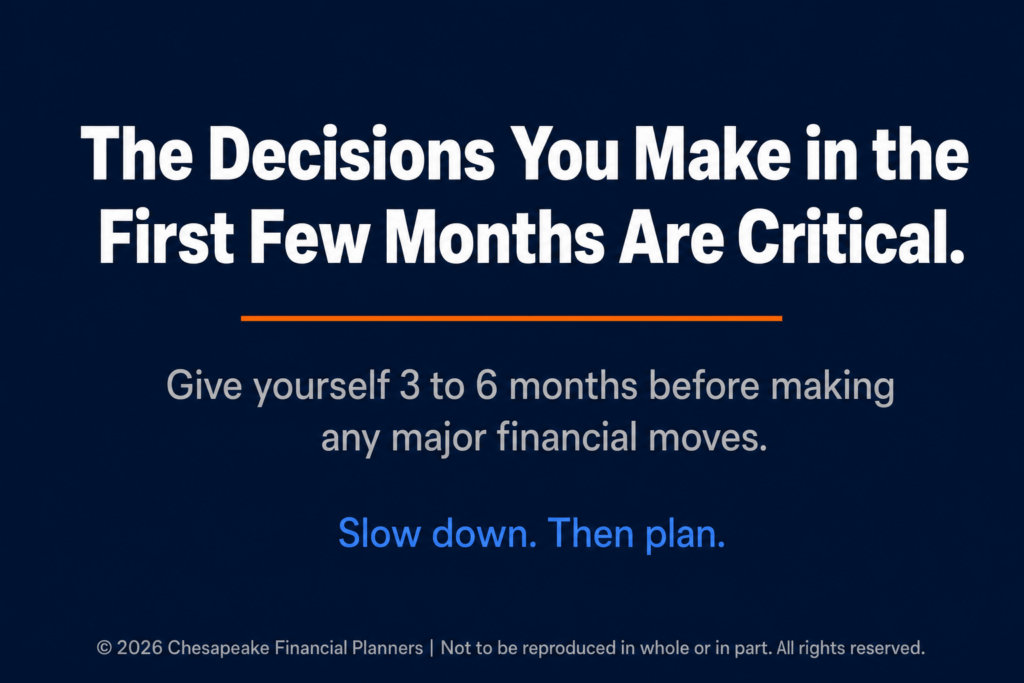 The Decisions You Make in the First Few Months Are Critical.

Give yourself 3 to 6 months before making any major financial moves.

Slow down. Then plan.

© 2026 Chesapeake Financial Planners | Not to be reproduced in whole or in part. All rights reserved.